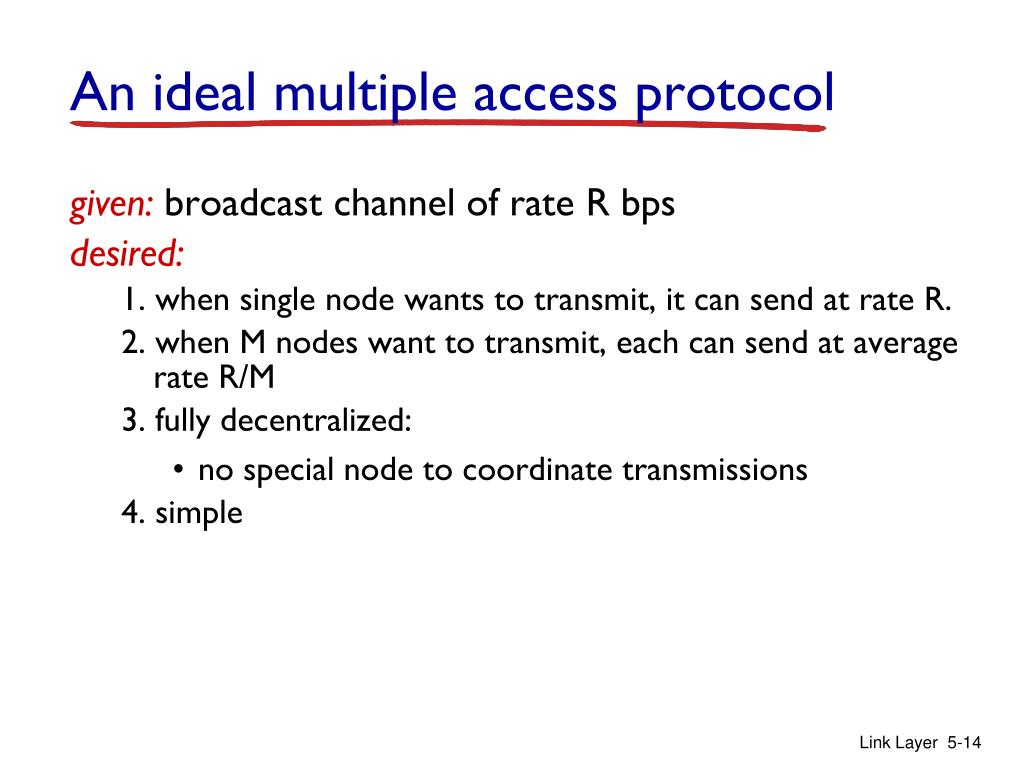 An ideal multiple access protocol

given: broadcast channel of rate R bps
desired:

1. when single node wants to transmit, it can send at rate R.
2. when M nodes want to transmit, each can send at average rate R/M
3. fully decentralized:
 • no special node to coordinate transmissions
4. simple

Link Layer 5-14